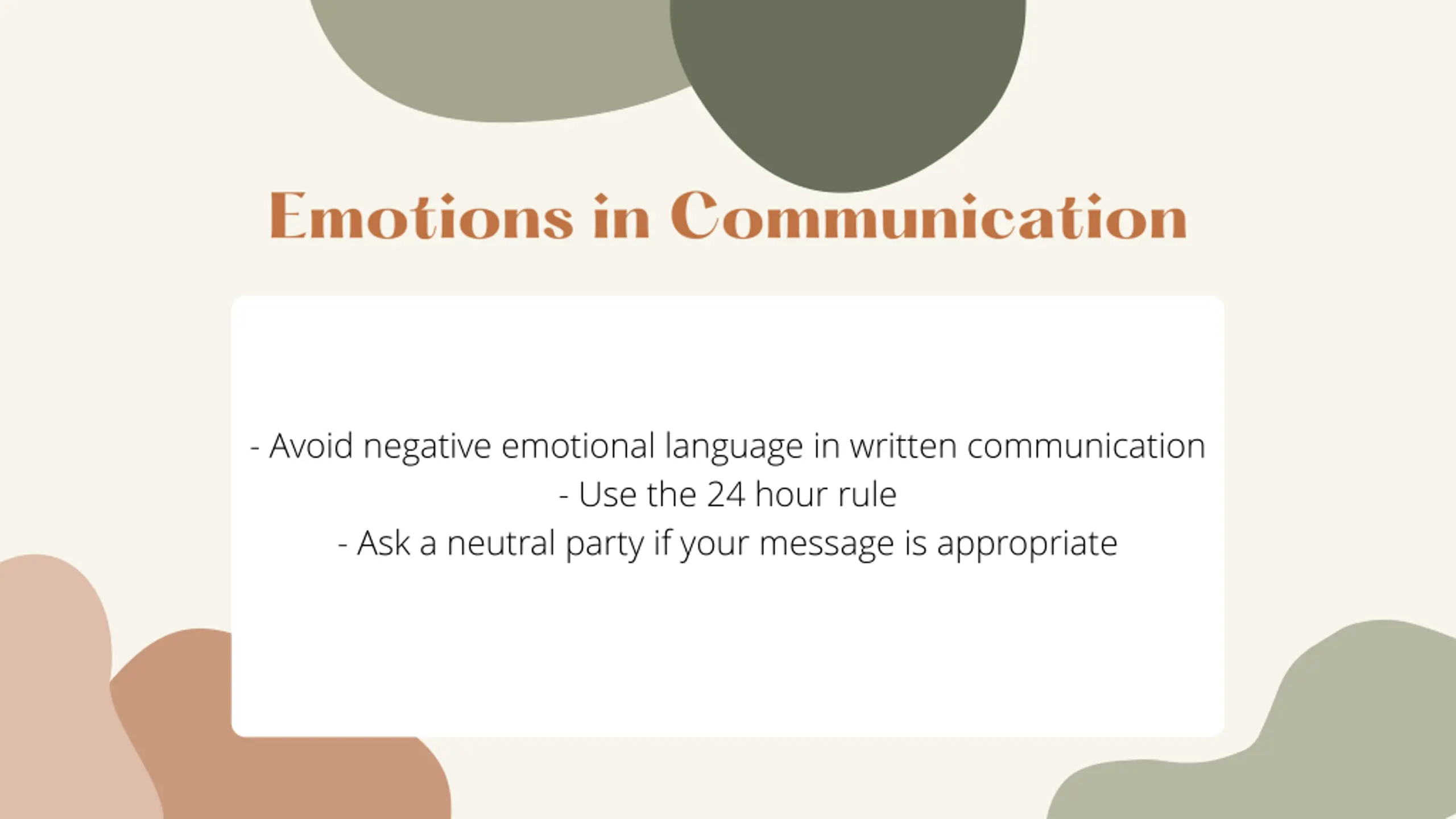 Emotions in Communication

- Avoid negative emotional language in written communication
- Use the 24 hour rule
- Ask a neutral party if your message is appropriate